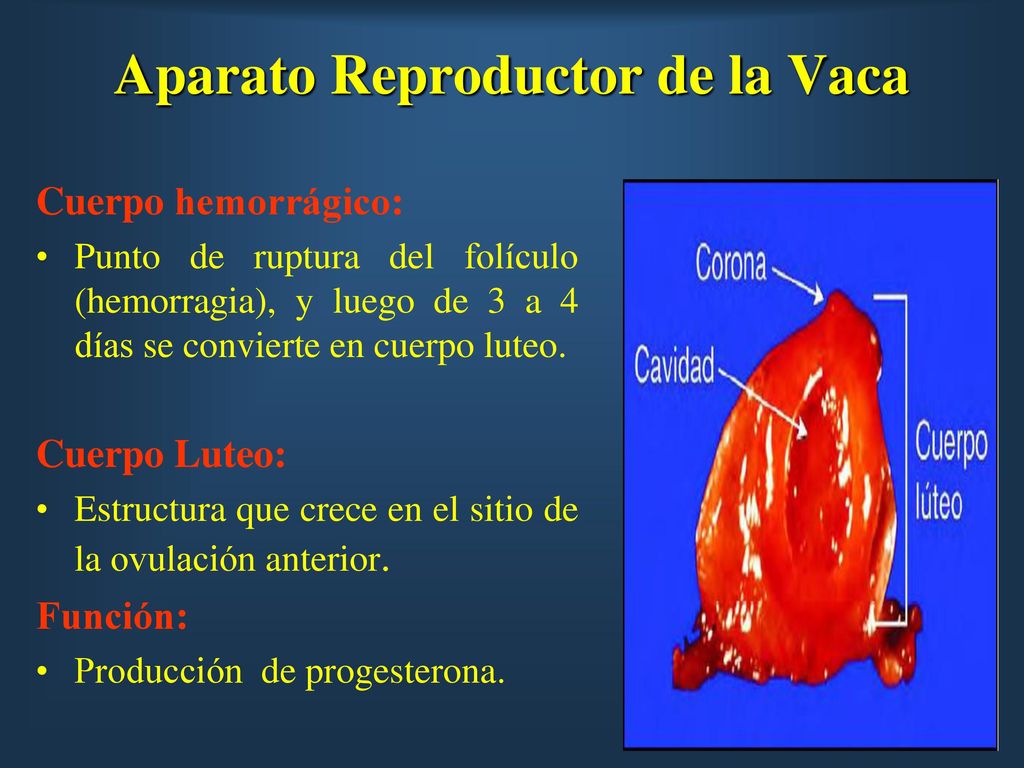 Aparato Reproductor de la Vaca

Cuerpo hemorrágico:

• Punto de ruptura del folículo (hemorragia), y luego de 3 a 4 días se convierte en cuerpo luteo.

Cuerpo Luteo:

• Estructura que crece en el sitio de la ovulación anterior.

Función:

• Producción de progesterona.

Corona

Cavidad

Cuerpo lúteo